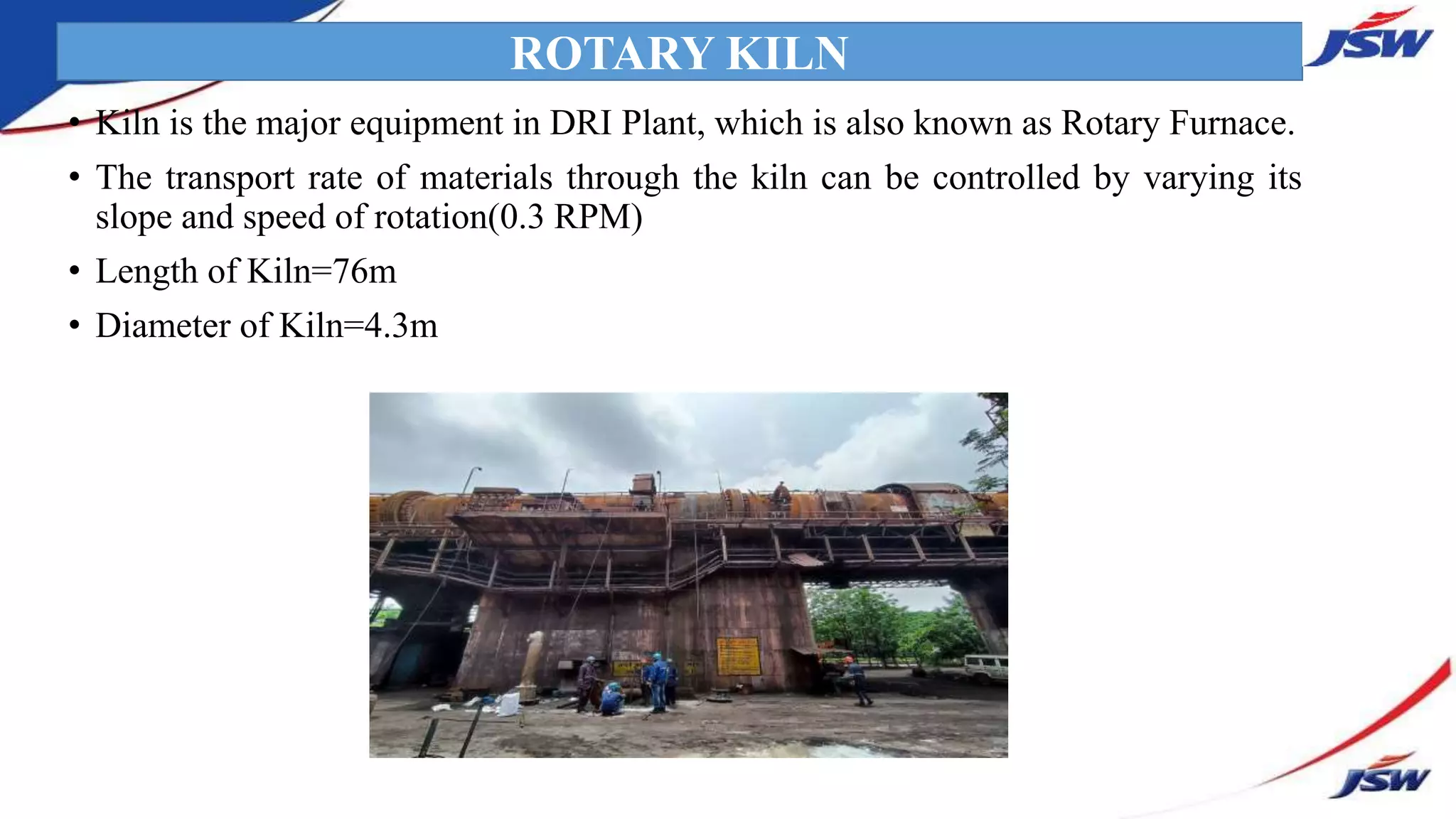 ROTARY KILN

JSW

• Kiln is the major equipment in DRI Plant, which is also known as Rotary Furnace.

• The transport rate of materials through the kiln can be controlled by varying its slope and speed of rotation(0.3 RPM)

• Length of Kiln=76m

• Diameter of Kiln=4.3m

JSW